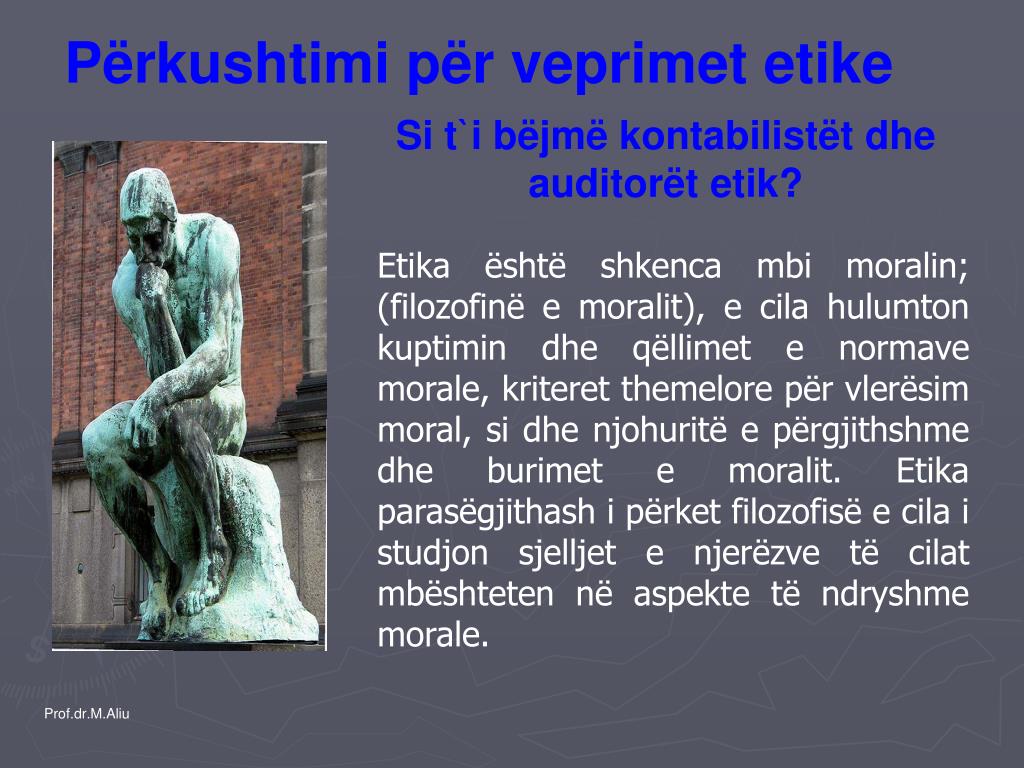 Përkushtimi për veprimet etike

Si t`i bëjmë kontabilistët dhe auditorët etik?

Etika është shkenca mbi moralin; (filozofinë e moralit), e cila hulumton kuptimin dhe qëllimet e normave morale, kriteret themelore për vlerësim moral, si dhe njohuritë e përgjithshme dhe burimet e moralit. Etika parasëgjithash i përket filozofisë e cila i studjon sjelljet e njerëzve të cilat mbështeten në aspekte të ndryshme morale.

Prof.dr.M.Aliu